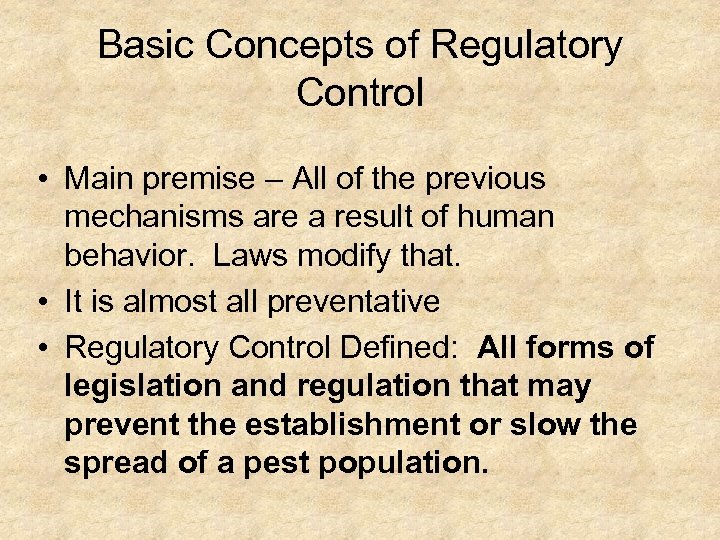 Basic Concepts of Regulatory Control

• Main premise – All of the previous mechanisms are a result of human behavior. Laws modify that.
• It is almost all preventative
• Regulatory Control Defined: All forms of legislation and regulation that may prevent the establishment or slow the spread of a pest population.